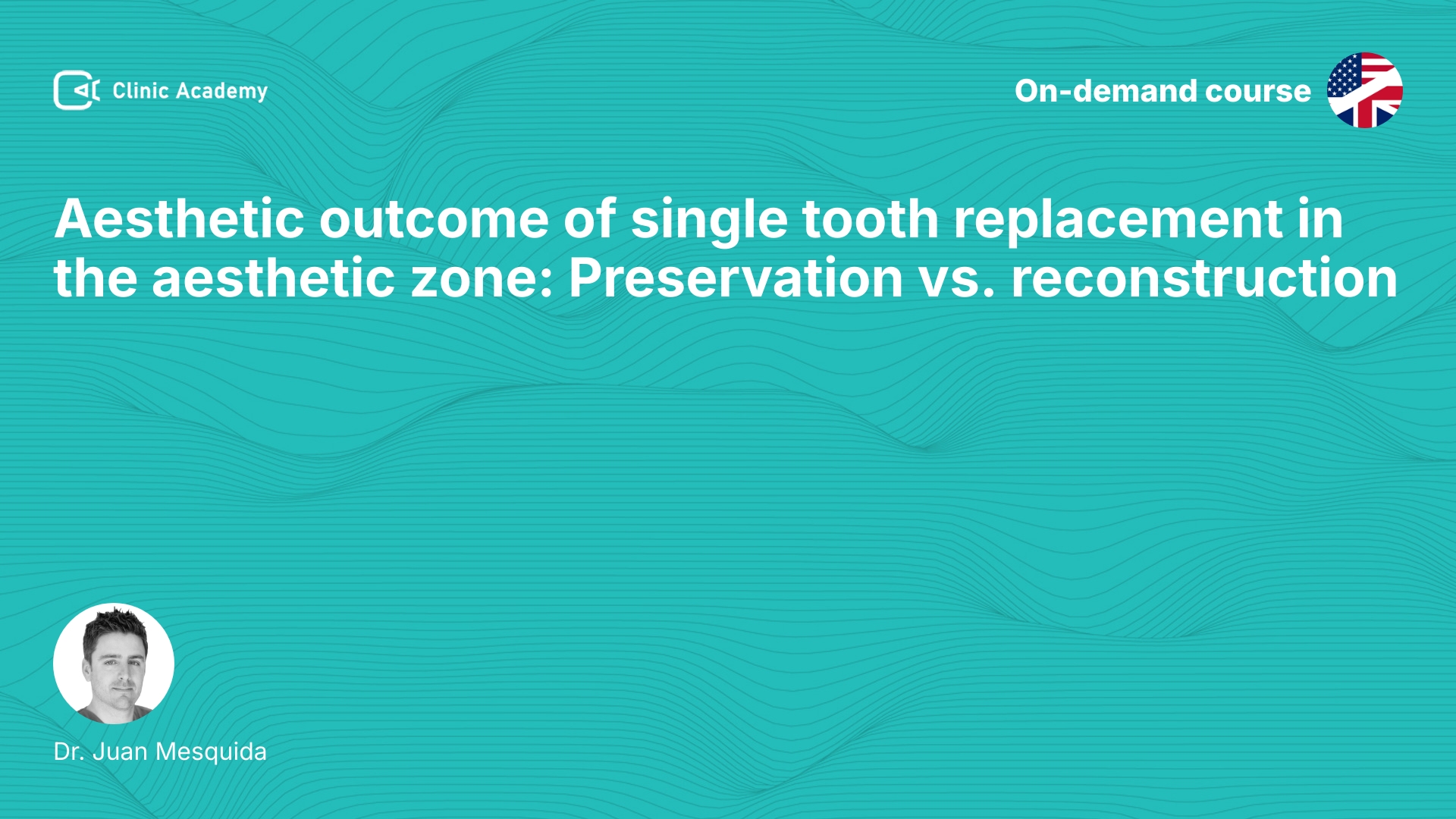 Clinic Academy

On-demand course

Aesthetic outcome of single tooth replacement in the aesthetic zone: Preservation vs. reconstruction

Dr. Juan Mesquida